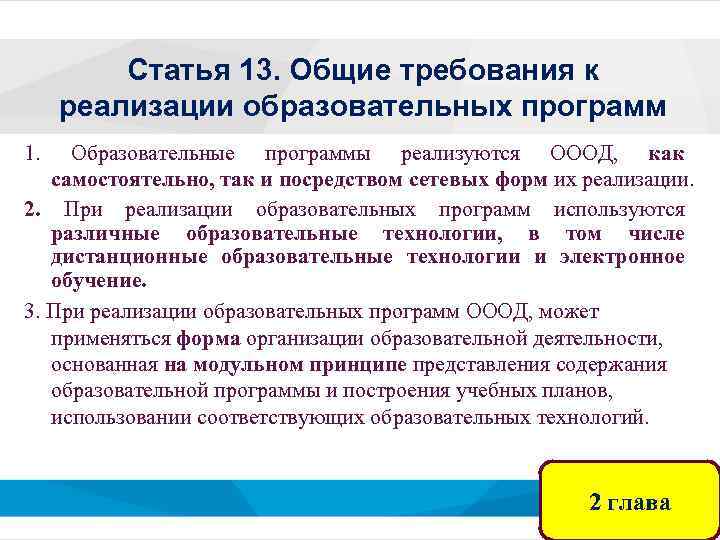 Статья 13. Общие требования к реализации образовательных программ

1. Образовательные программы реализуются ОООД, как самостоятельно, так и посредством сетевых форм их реализации.

2. При реализации образовательных программ используются различные образовательные технологии, в том числе дистанционные образовательные технологии и электронное обучение.

3. При реализации образовательных программ ОООД, может применяться форма организации образовательной деятельности, основанная на модульном принципе представления содержания образовательной программы и построения учебных планов, использовании соответствующих образовательных технологий.

2 глава